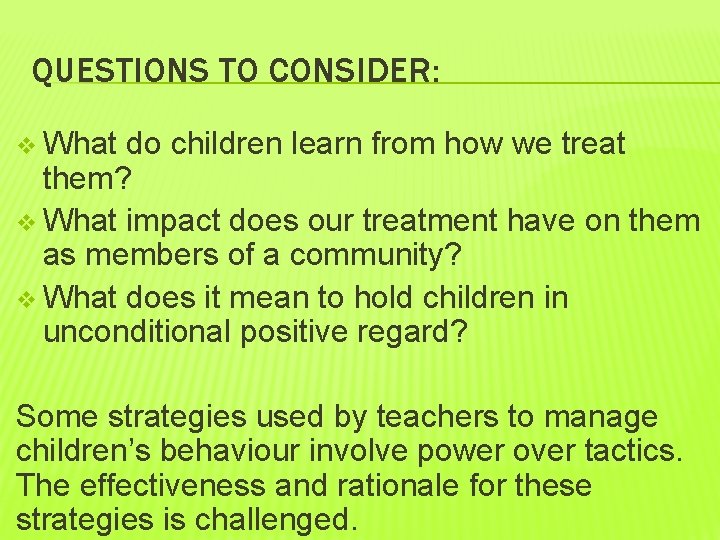 QUESTIONS TO CONSIDER:

❖ What do children learn from how we treat them?
❖ What impact does our treatment have on them as members of a community?
❖ What does it mean to hold children in unconditional positive regard?

Some strategies used by teachers to manage children’s behaviour involve power over tactics. The effectiveness and rationale for these strategies is challenged.